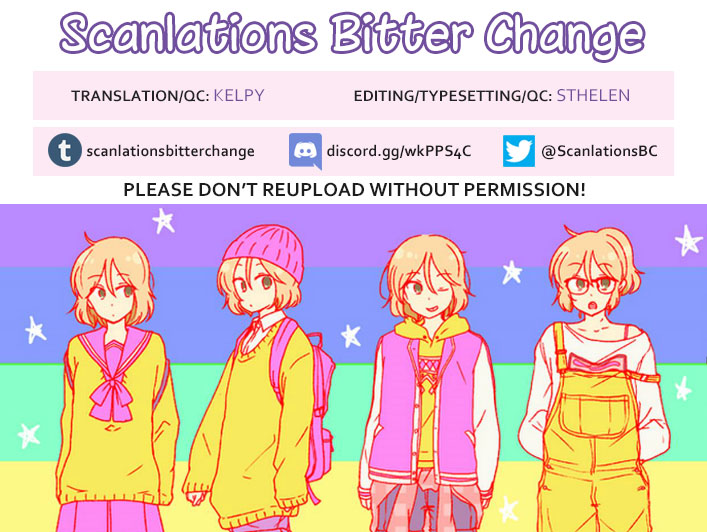 Scanlations Bitter Change

TRANSLATION/QC: KELPY
EDITING/TYPESETTING/QC: STHELEN

scanlationsbitterchange
discord.gg/wkPPS4C
@ScanlationsBC

PLEASE DON'T REUPLOAD WITHOUT PERMISSION!